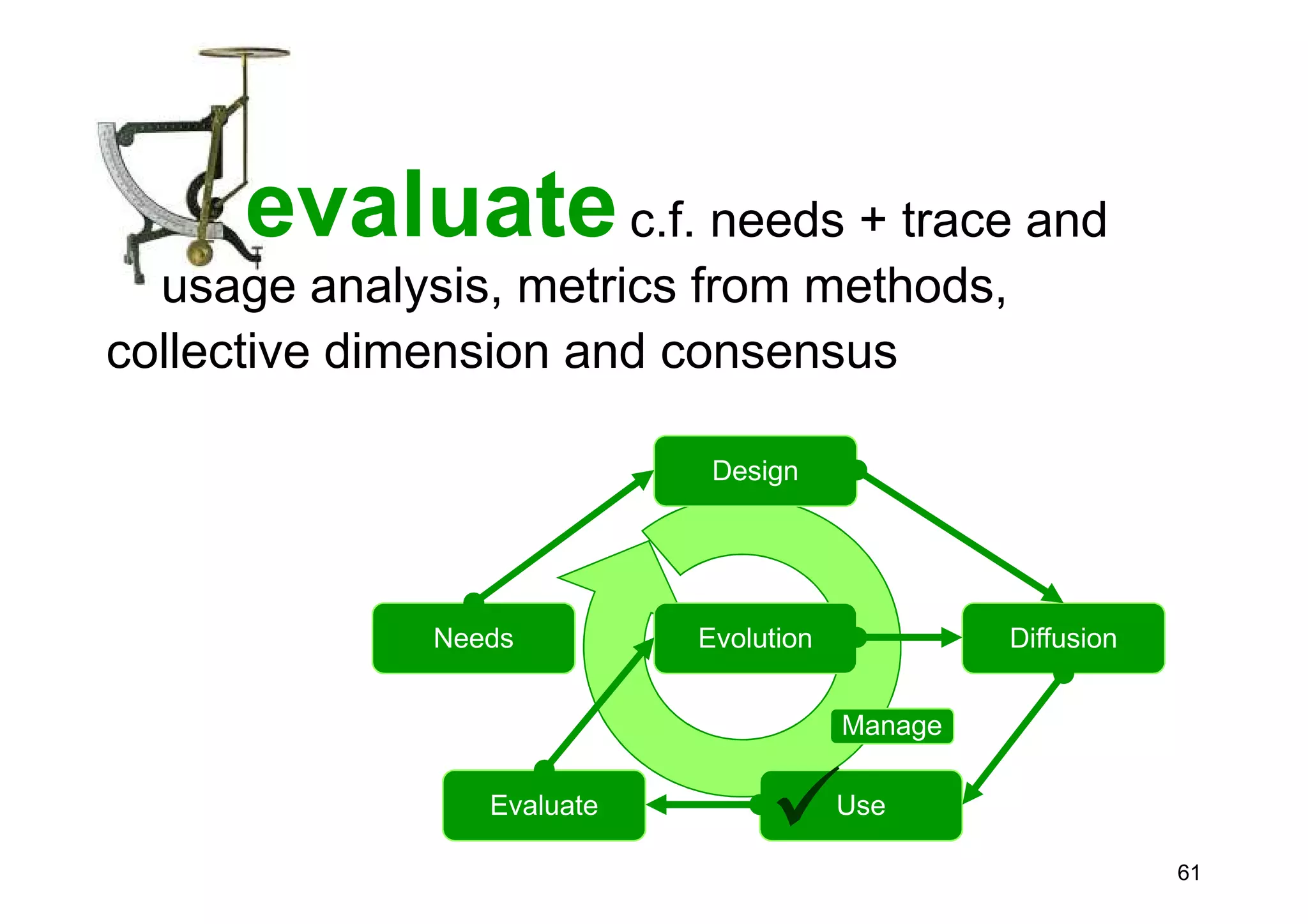 evaluate c.f. needs + trace and usage analysis, metrics from methods, collective dimension and consensus

Design

Needs

Evolution

Diffusion

Manage

Evaluate

Use

61